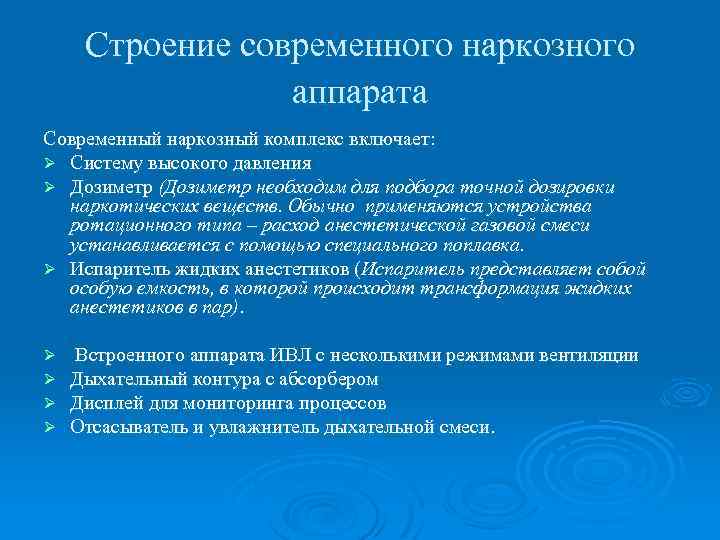 Строение современного наркозного аппарата

Современный наркозный комплекс включает:

➢ Систему высокого давления
➢ Дозиметр (Дозиметр необходим для подбора точной дозировки наркотических веществ. Обычно применяются устройства ротационного типа – расход анестетической газовой смеси устанавливается с помощью специального поплавка.
➢ Испаритель жидких анестетиков (Испаритель представляет собой особую емкость, в которой происходит трансформация жидких анестетиков в пар).

➢ Встроенного аппарата ИВЛ с несколькими режимами вентиляции
➢ Дыхательный контура с абсорбером
➢ Дисплей для мониторинга процессов
➢ Отсасыватель и увлажнитель дыхательной смеси.